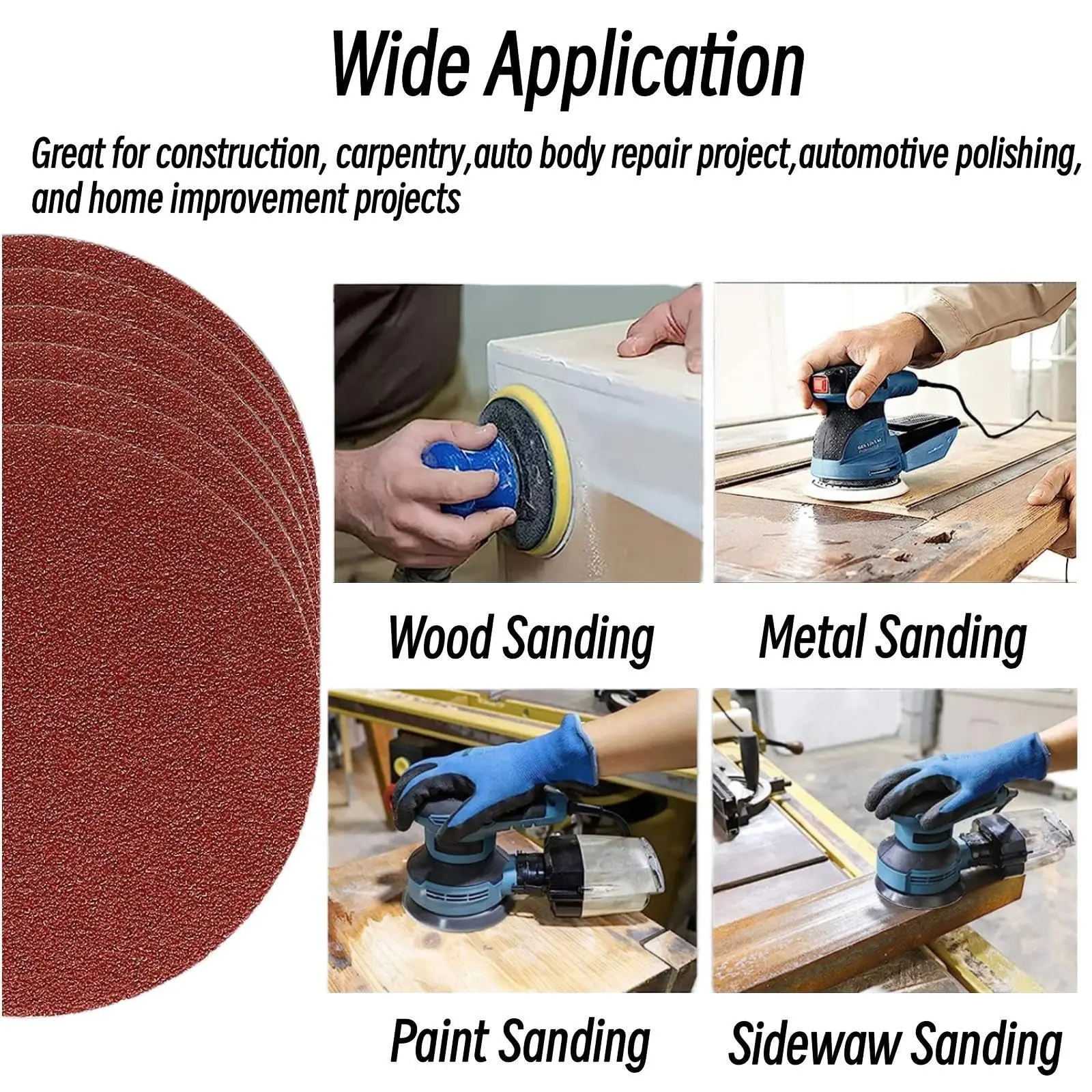 Wide Application

Great for construction, carpentry,auto body repair project,automotive polishing, and home improvement projects

Wood Sanding

Metal Sanding

Paint Sanding

Sidewaw Sanding